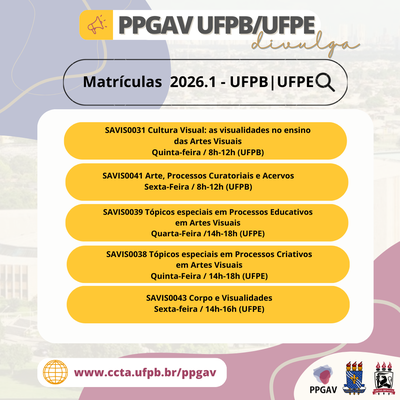 PPGAV UFPB/UFPE
divulga

Matrículas 2026.1 - UFPB|UFPE

SAVIS0031 Cultura Visual: as visualidades no ensino das Artes Visuais
Quinta-feira / 8h-12h (UFPB)

SAVIS0041 Arte, Processos Curatoriais e Acervos
Sexta-Feira / 8h-12h (UFPB)

SAVIS0039 Tópicos especiais em Processos Educativos em Artes Visuais
Quarta-Feira /14h-18h (UFPE)

SAVIS0038 Tópicos especiais em Processos Criativos em Artes Visuais
Quinta-Feira / 14h-18h (UFPE)

SAVIS0043 Corpo e Visualidades
Sexta-feira / 14h-16h (UFPE)

www.ccta.ufpb.br/ppgav

PPGAV